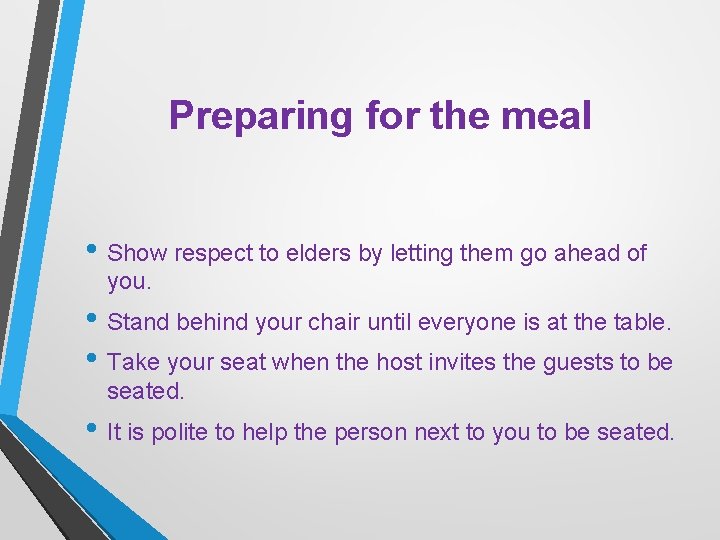 Preparing for the meal

• Show respect to elders by letting them go ahead of you.
• Stand behind your chair until everyone is at the table.
• Take your seat when the host invites the guests to be seated.
• It is polite to help the person next to you to be seated.